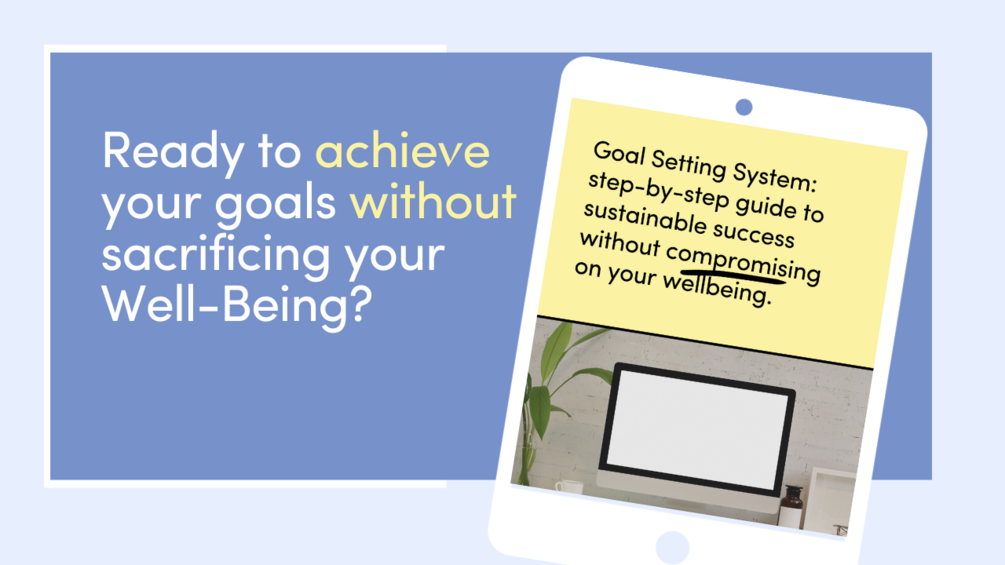 Ready to achieve your goals without sacrificing your Well-Being?

Goal Setting System: step-by-step guide to sustainable success without compromising on your wellbeing.